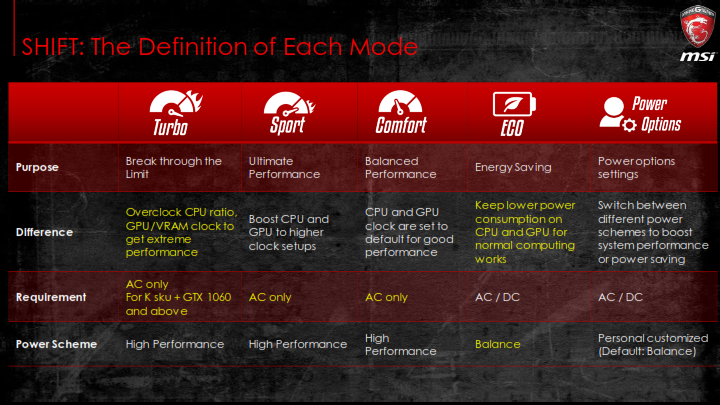 SHIFT: The Definition of Each Mode

msi

| | Turbo | Sport | Comfort | ECO | Power Options |
|---|---|---|---|---|---|
| Purpose | Break through the Limit | Ultimate Performance | Balanced Performance | Energy Saving | Power options settings |
| Difference | Overclock CPU ratio, GPU/VRAM clock to get extreme performance | Boost CPU and GPU to higher clock setups | CPU and GPU clock are set to default for good performance | Keep lower power consumption on CPU and GPU for normal computing works | Switch between different power schemes to boost system performance or power saving |
| Requirement | AC only For K sku + GTX 1060 and above | AC only | AC only | AC / DC | AC / DC |
| Power Scheme | High Performance | High Performance | High Performance | Balance | Personal customized (Default: Balance) |